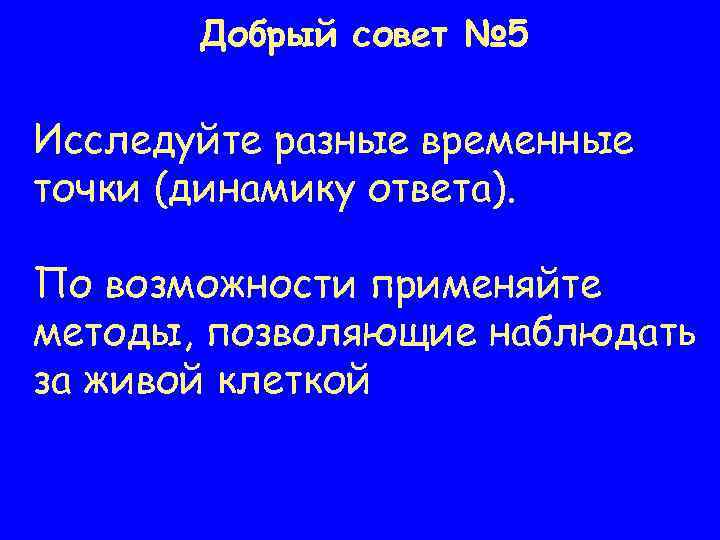 Добрый совет №5

Исследуйте разные временные точки (динамику ответа).

По возможности применяйте методы, позволяющие наблюдать за живой клеткой